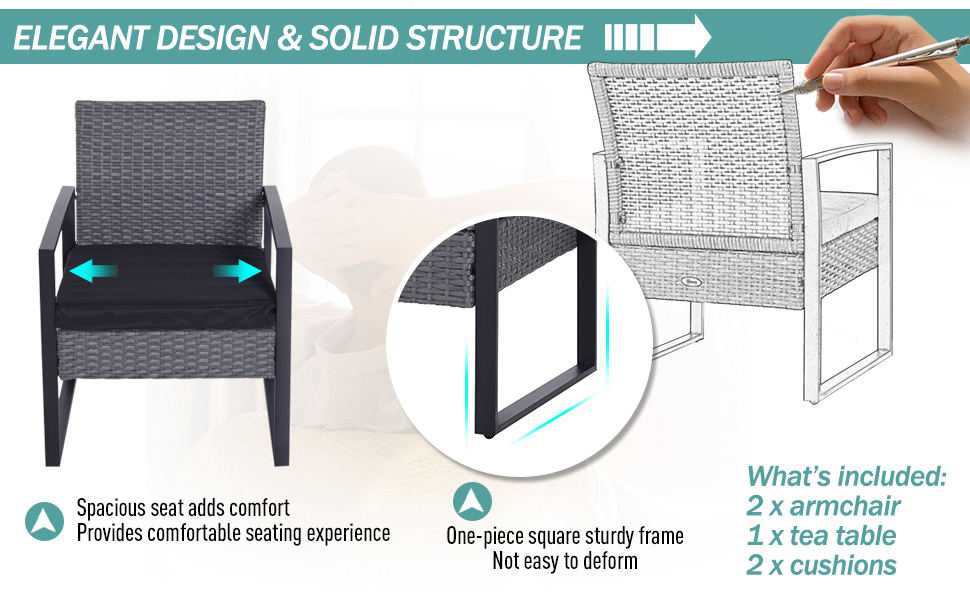 ELEGANT DESIGN & SOLID STRUCTURE

Spacious seat adds comfort
Provides comfortable seating experience

One-piece square sturdy frame
Not easy to deform

What's included:
2 x armchair
1 x tea table
2 x cushions